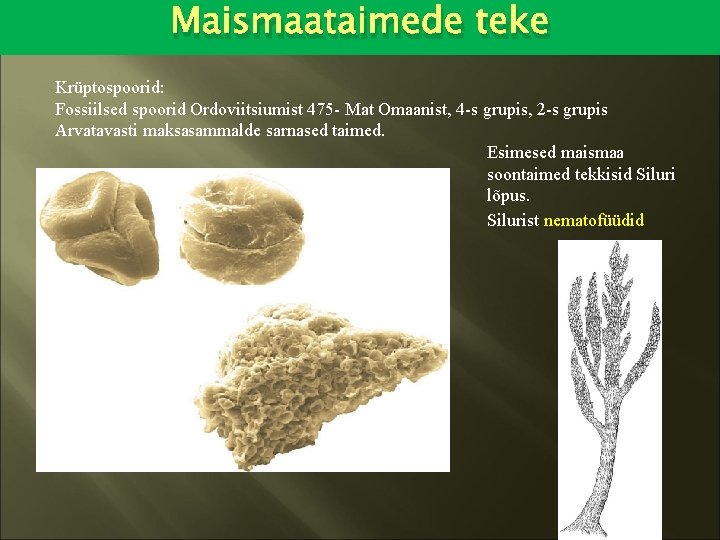 Maismaataimede teke

Krüptospoorid:
Fossiilsed spoorid Ordoviitsiumist 475- Mat Omaanist, 4-s grupis, 2-s grupis
Arvatavasti maksasammalde sarnased taimed.

Esimesed maismaa soontaimed tekkisid Siluri lõpus.

Silurist nematofüüdid